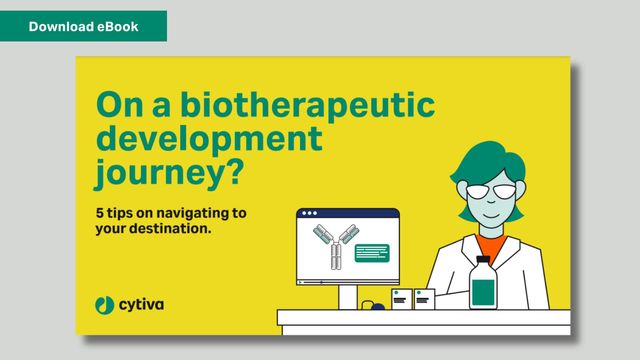 Download eBook

On a biotherapeutic development journey?

5 tips on navigating to your destination.

cytiva